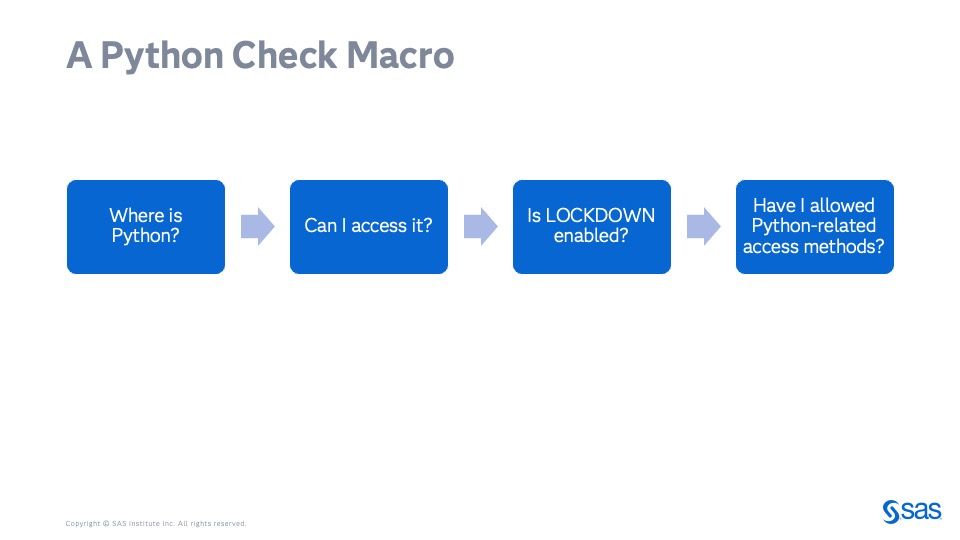 A Python Check Macro

Where is Python?

Can I access it?

Is LOCKDOWN enabled?

Have I allowed Python-related access methods?

Copyright © SAS Institute Inc. All rights reserved.

sas